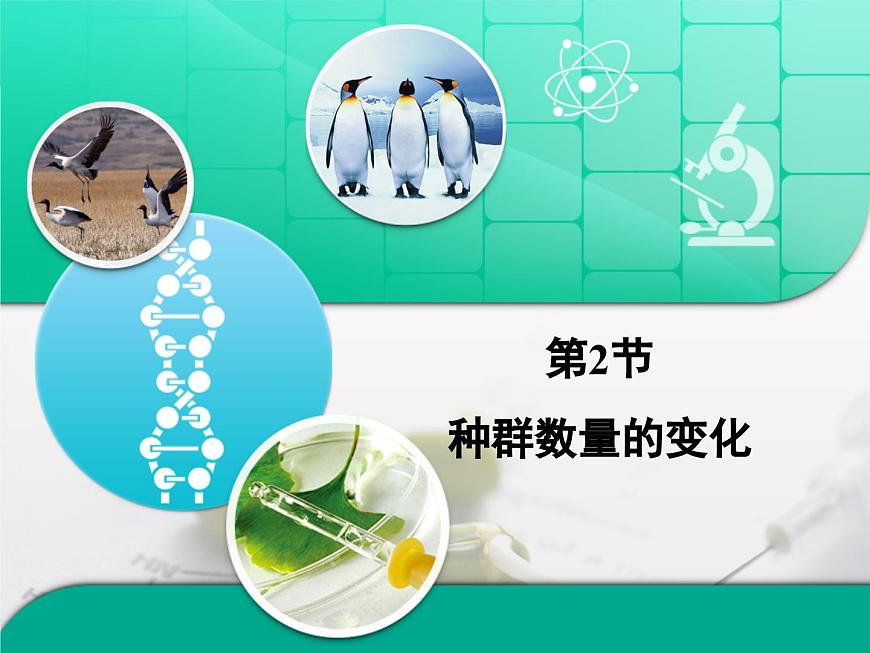 第2节

种群数量的变化